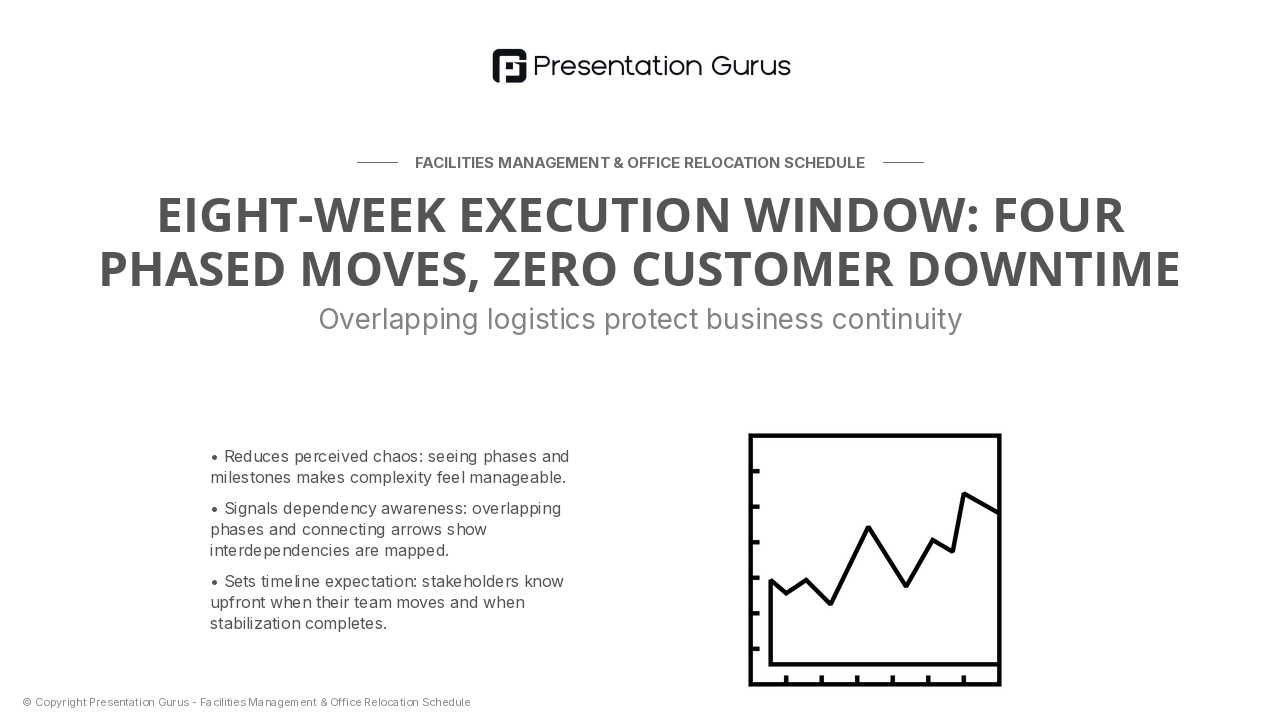 Presentation Gurus

FACILITIES MANAGEMENT & OFFICE RELOCATION SCHEDULE

EIGHT-WEEK EXECUTION WINDOW: FOUR PHASED MOVES, ZERO CUSTOMER DOWNTIME

Overlapping logistics protect business continuity

• Reduces perceived chaos: seeing phases and milestones makes complexity feel manageable.

• Signals dependency awareness: overlapping phases and connecting arrows show interdependencies are mapped.

• Sets timeline expectation: stakeholders know upfront when their team moves and when stabilization completes.

© Copyright Presentation Gurus - Facilities Management & Office Relocation Schedule